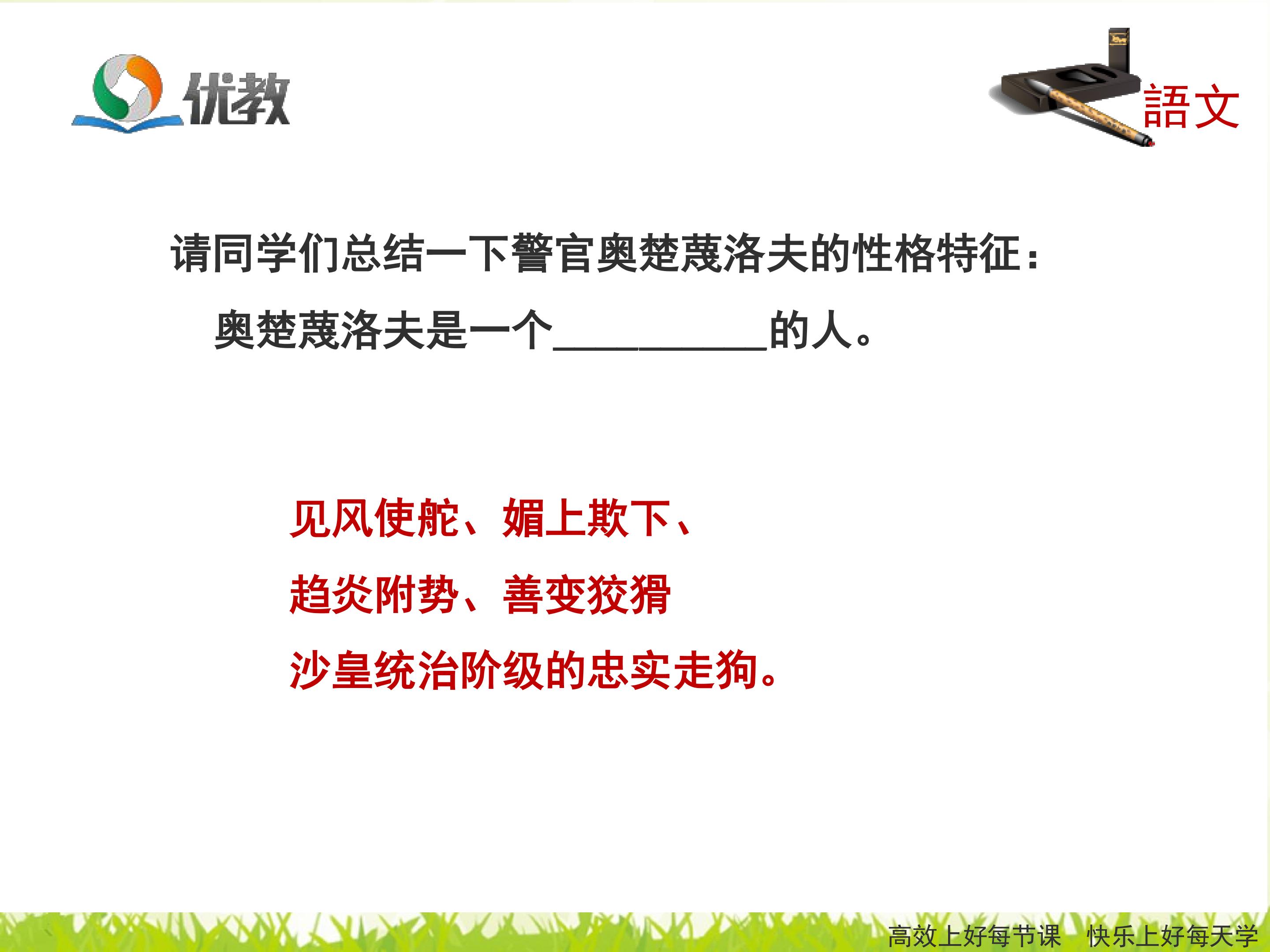 优教

語文

请同学们总结一下警官奥楚蔑洛夫的性格特征：

奥楚蔑洛夫是一个__________的人。

见风使舵、媚上欺下、

趋炎附势、善变狡猾

沙皇统治阶级的忠实走狗。

高效上好每节课　快乐上好每天学